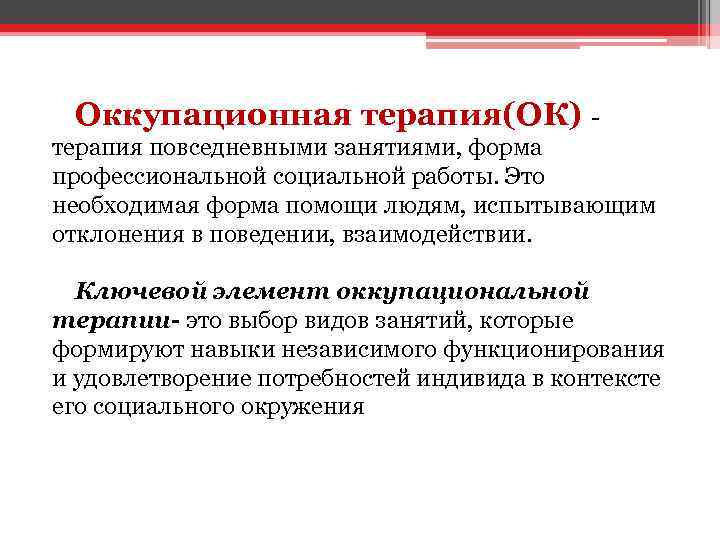 Оккупационная терапия(ОК) - терапия повседневными занятиями, форма профессиональной социальной работы. Это необходимая форма помощи людям, испытывающим отклонения в поведении, взаимодействии.

Ключевой элемент оккупациональной терапии- это выбор видов занятий, которые формируют навыки независимого функционирования и удовлетворение потребностей индивида в контексте его социального окружения